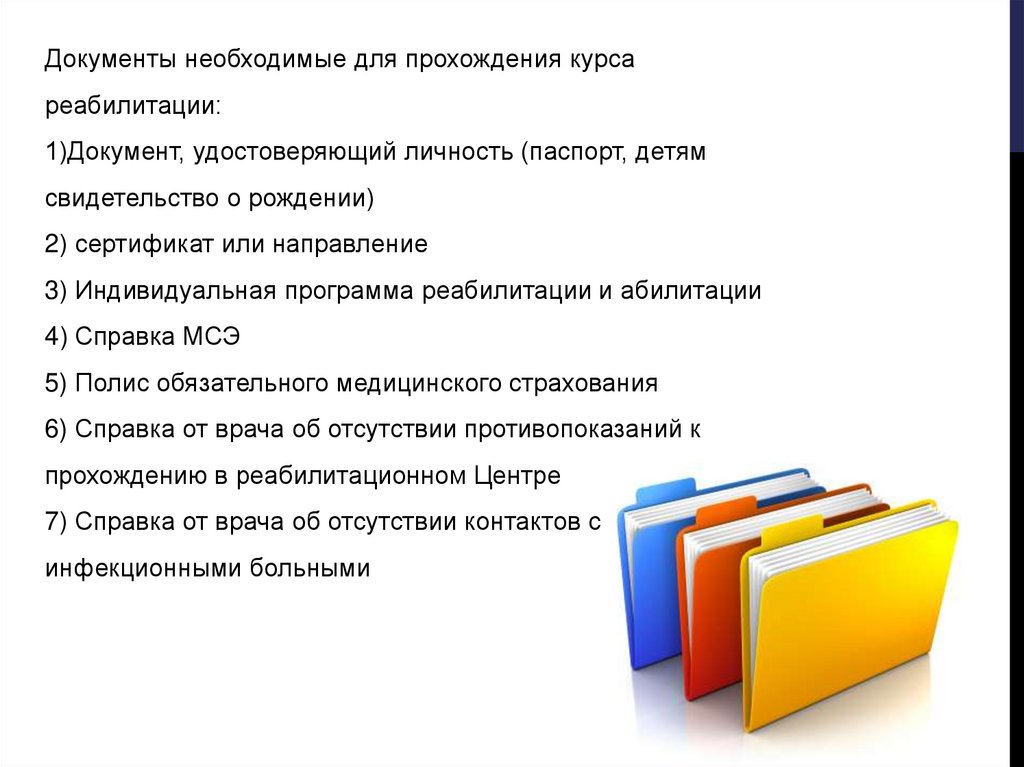 Документы необходимые для прохождения курса реабилитации:
1)Документ, удостоверяющий личность (паспорт, детям свидетельство о рождении)
2) сертификат или направление
3) Индивидуальная программа реабилитации и абилитации
4) Справка МСЭ
5) Полис обязательного медицинского страхования
6) Справка от врача об отсутствии противопоказаний к прохождению в реабилитационном Центре
7) Справка от врача об отсутствии контактов с инфекционными больными